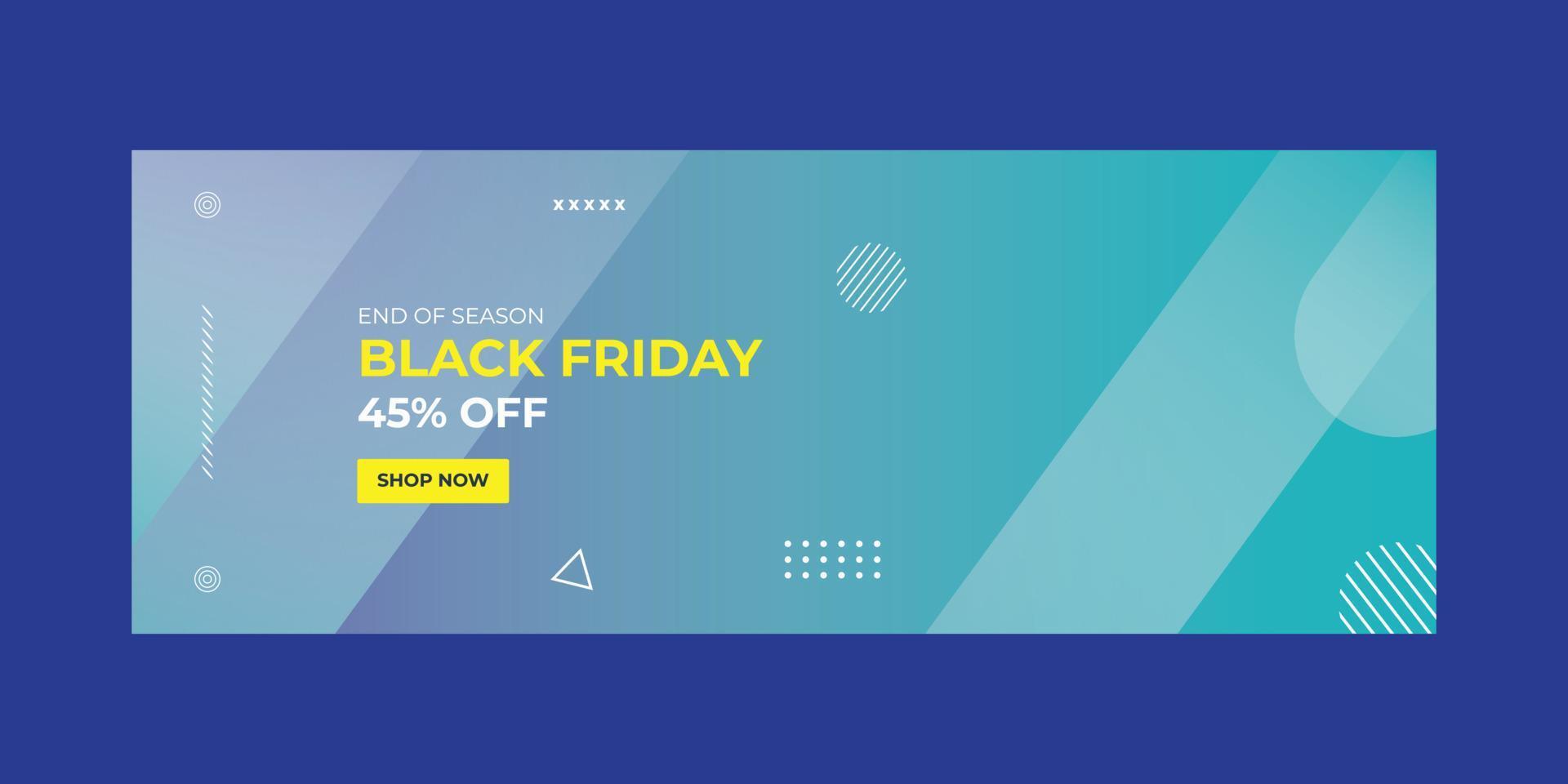 xxxxx

END OF SEASON
BLACK FRIDAY
45% OFF

SHOP NOW